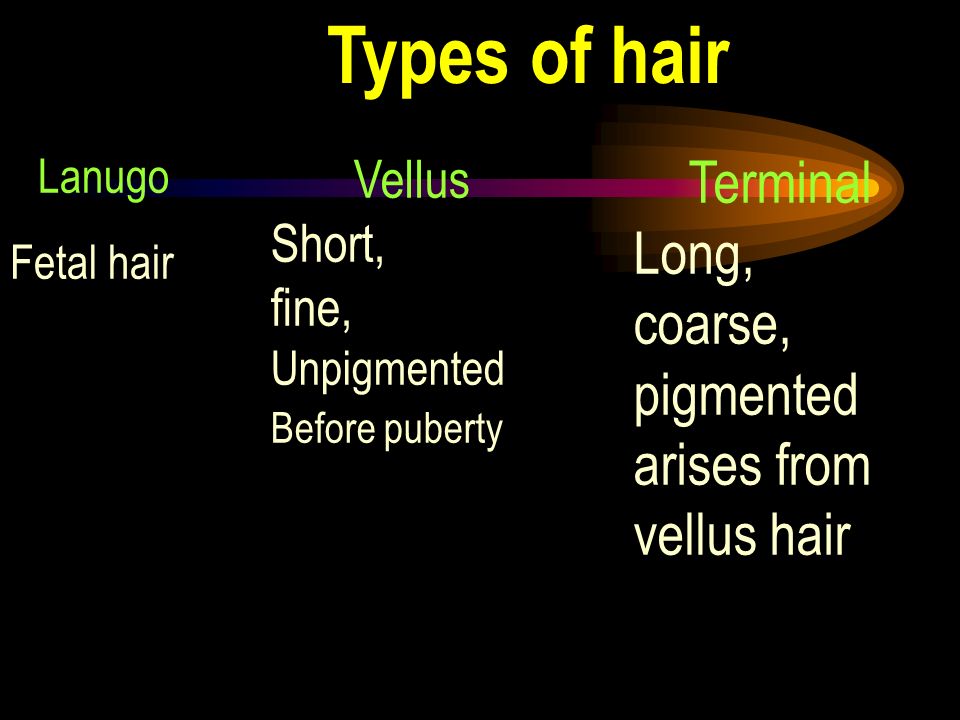 Types of hair

Lanugo

Fetal hair

Vellus

Short,
fine,
Unpigmented
Before puberty

Terminal

Long,
coarse,
pigmented
arises from
vellus hair